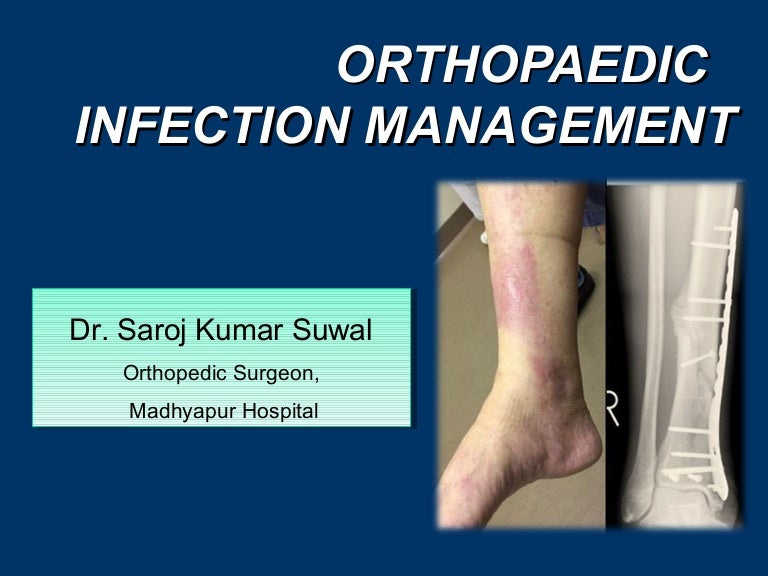 ORTHOPAEDIC INFECTION MANAGEMENT

Dr. Saroj Kumar Suwal

Orthopedic Surgeon,

Madhyapur Hospital

R